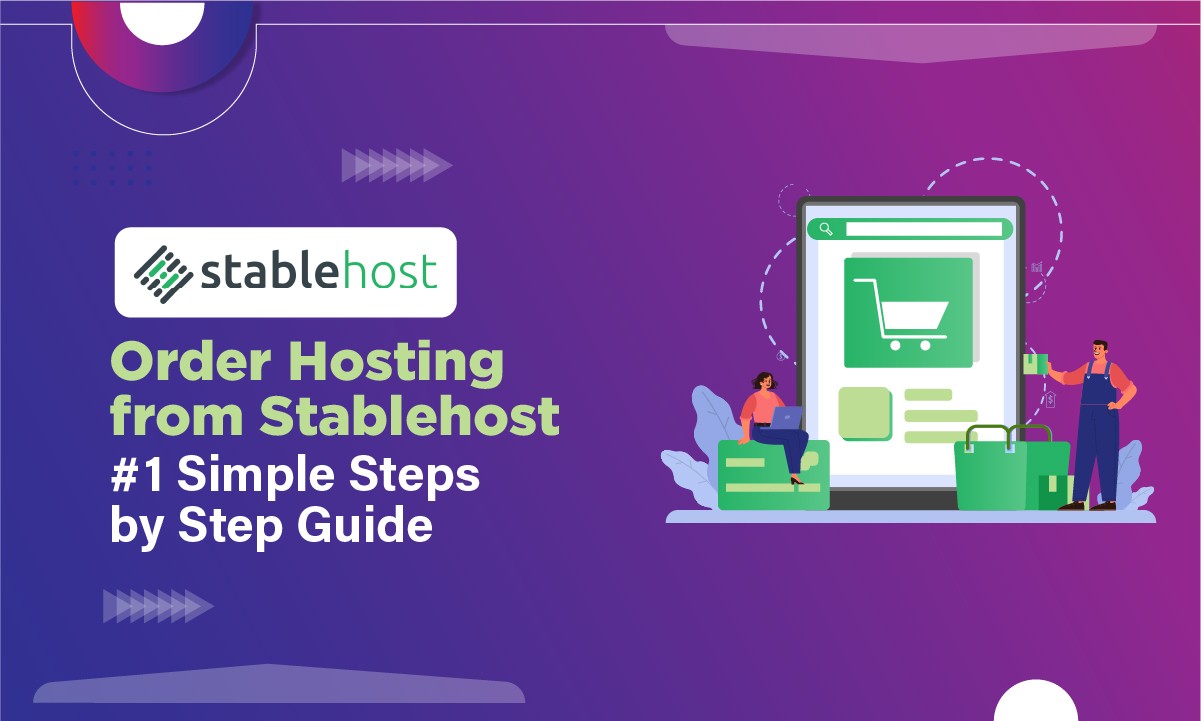 stablehost

Order Hosting from Stablehost
#1 Simple Steps by Step Guide